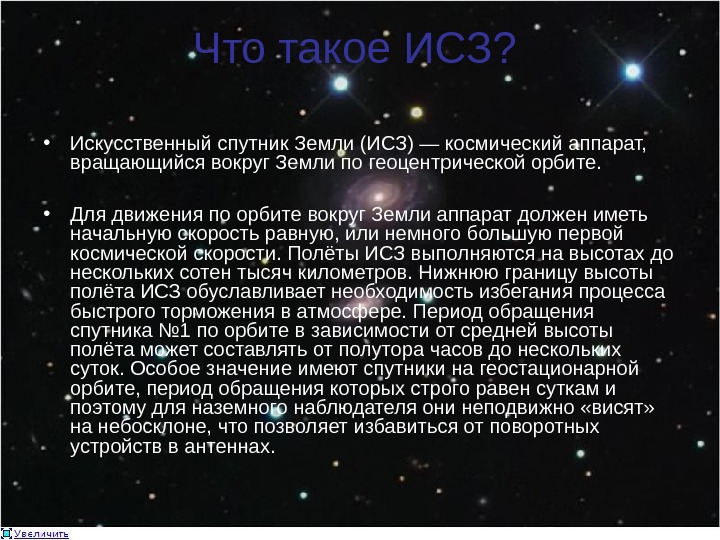 Что такое ИСЗ?

• Искусственный спутник Земли (ИСЗ) — космический аппарат, вращающийся вокруг Земли по геоцентрической орбите.

• Для движения по орбите вокруг Земли аппарат должен иметь начальную скорость равную, или немного большую первой космической скорости. Полёты ИСЗ выполняются на высотах до нескольких сотен тысяч километров. Нижнюю границу высоты полёта ИСЗ обуславливает необходимость избегания процесса быстрого торможения в атмосфере. Период обращения спутника №1 по орбите в зависимости от средней высоты полёта может составлять от полутора часов до нескольких суток. Особое значение имеют спутники на геостационарной орбите, период обращения которых строго равен суткам и поэтому для наземного наблюдателя они неподвижно «висят» на небосклоне, что позволяет избавиться от поворотных устройств в антеннах.

Увеличить